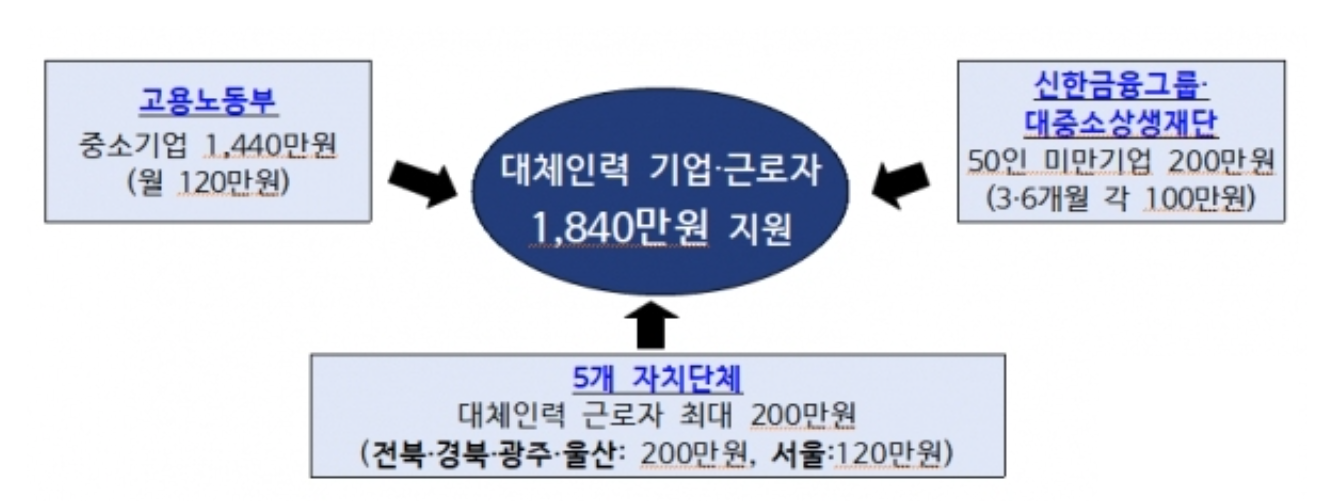 고용노동부
중소기업 1,440만원
(월 120만원)

대체인력 기업·근로자
1,840만원 지원

신한금융그룹·
대중소상생재단
50인 미만기업 200만원
(3·6개월 각 100만원)

5개 자치단체
대체인력 근로자 최대 200만원
(전북·경북·광주·울산: 200만원, 서울:120만원)